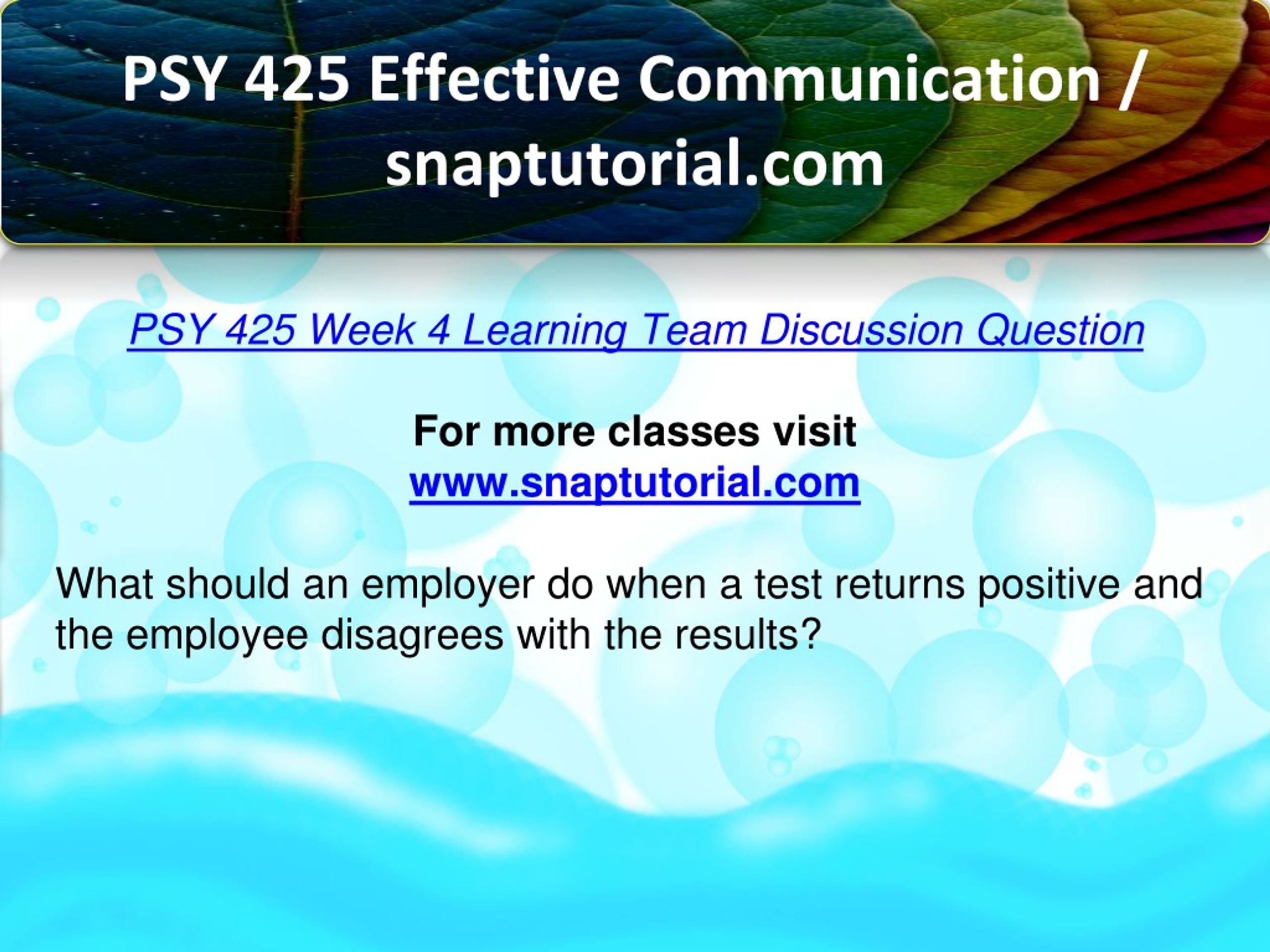 PSY 425 Effective Communication / snaptutorial.com

PSY 425 Week 4 Learning Team Discussion Question

For more classes visit
www.snaptutorial.com

What should an employer do when a test returns positive and the employee disagrees with the results?